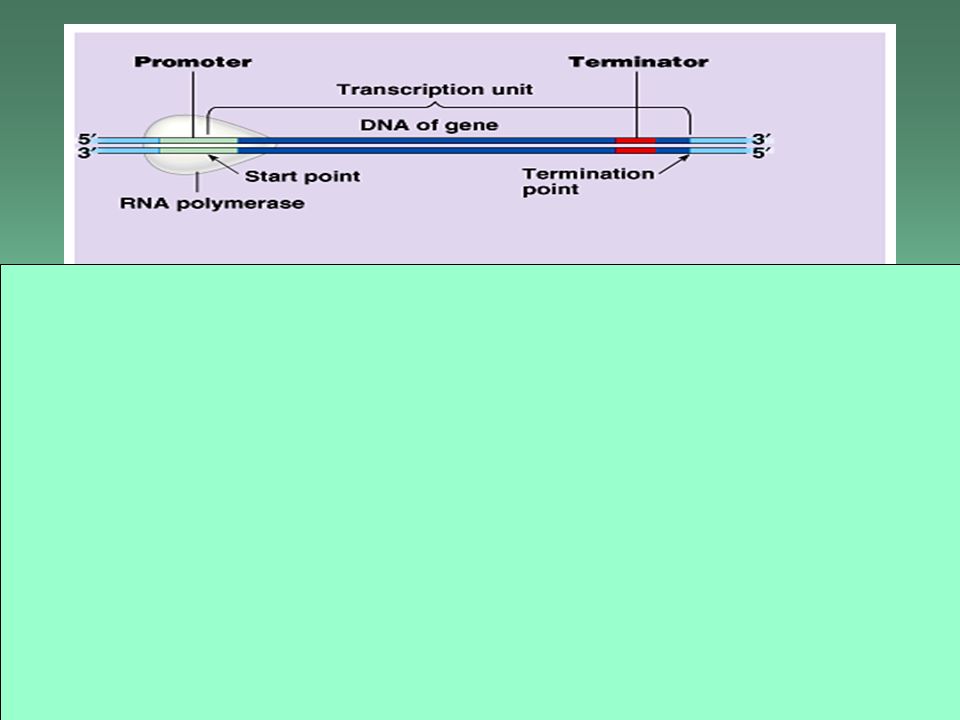 Promoter

Terminator

Transcription unit

DNA of gene

5′
3′

3′
5′

Start point

RNA polymerase

Termination point